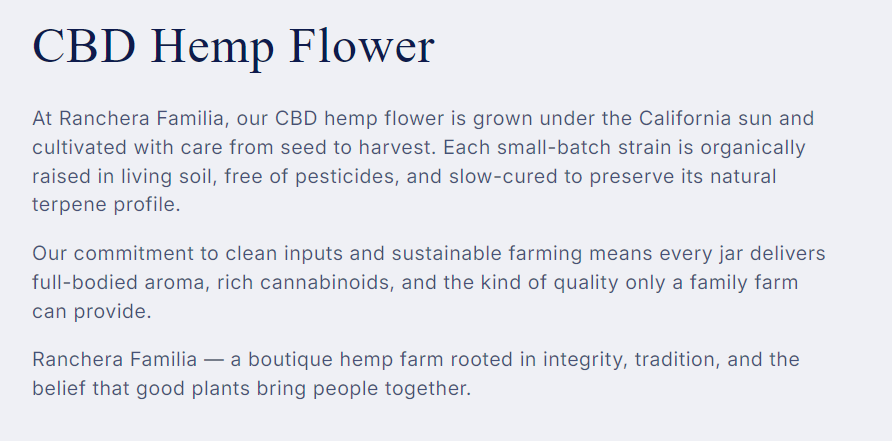 CBD Hemp Flower

At Ranchera Familia, our CBD hemp flower is grown under the California sun and cultivated with care from seed to harvest. Each small-batch strain is organically raised in living soil, free of pesticides, and slow-cured to preserve its natural terpene profile.

Our commitment to clean inputs and sustainable farming means every jar delivers full-bodied aroma, rich cannabinoids, and the kind of quality only a family farm can provide.

Ranchera Familia — a boutique hemp farm rooted in integrity, tradition, and the belief that good plants bring people together.